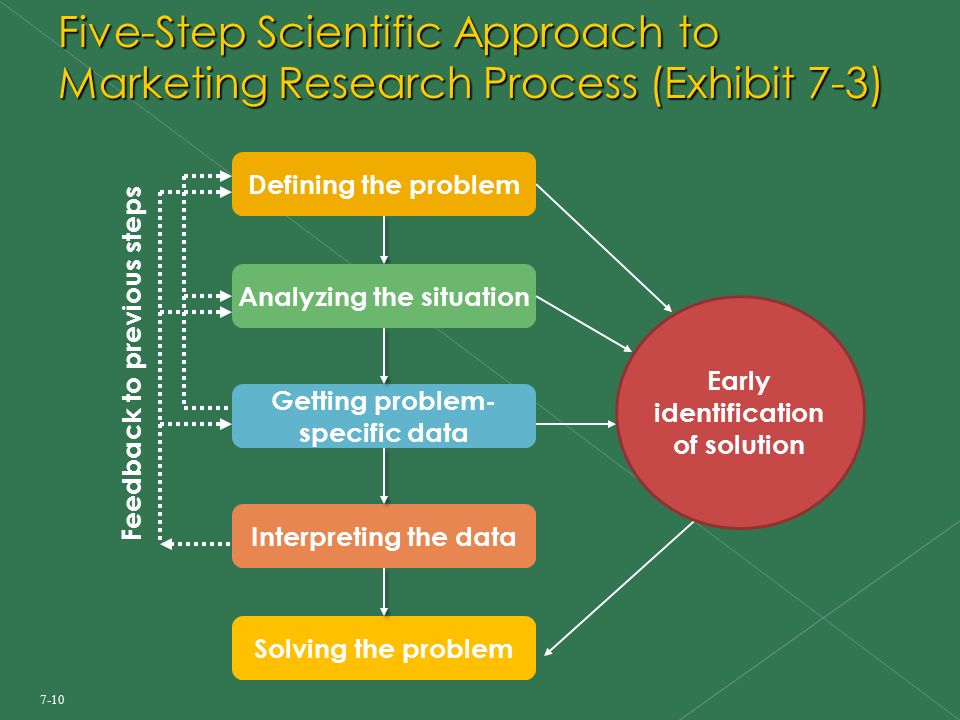 Five-Step Scientific Approach to Marketing Research Process (Exhibit 7-3)

Feedback to previous steps

Defining the problem

Analyzing the situation

Getting problem-specific data

Interpreting the data

Solving the problem

Early identification of solution

7-10